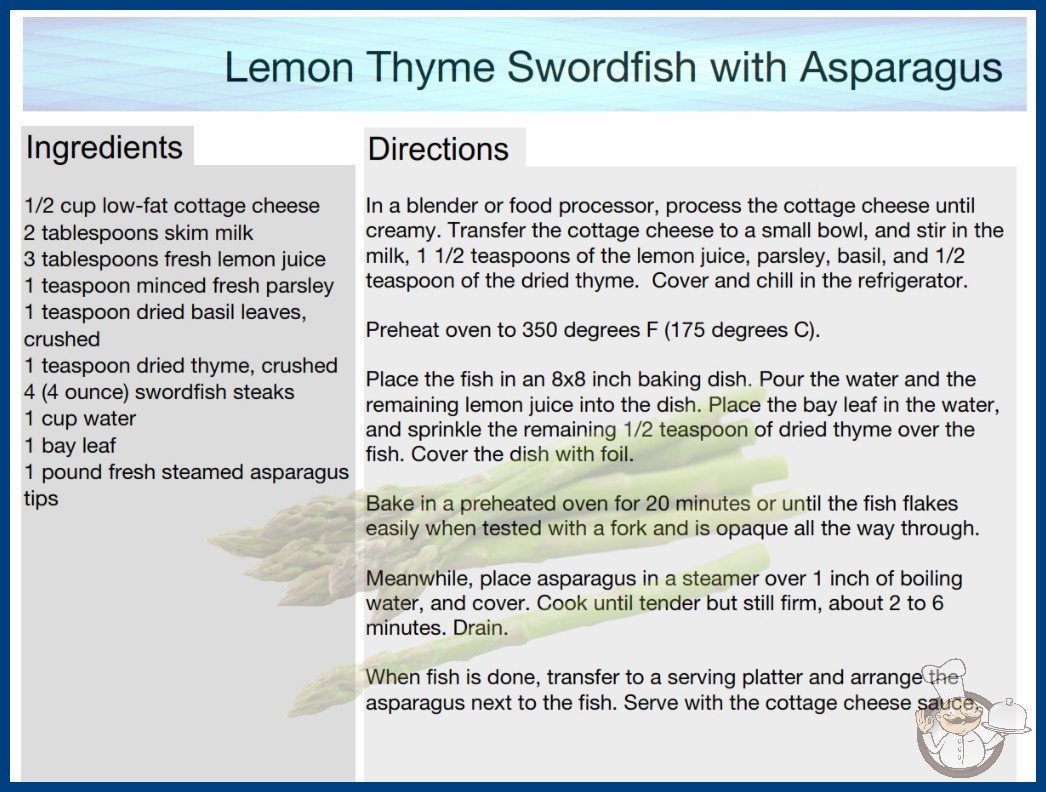 Lemon Thyme Swordfish with Asparagus

Ingredients

1/2 cup low-fat cottage cheese
2 tablespoons skim milk
3 tablespoons fresh lemon juice
1 teaspoon minced fresh parsley
1 teaspoon dried basil leaves, crushed
1 teaspoon dried thyme, crushed
4 (4 ounce) swordfish steaks
1 cup water
1 bay leaf
1 pound fresh steamed asparagus tips

Directions

In a blender or food processor, process the cottage cheese until creamy. Transfer the cottage cheese to a small bowl, and stir in the milk, 1 1/2 teaspoons of the lemon juice, parsley, basil, and 1/2 teaspoon of the dried thyme. Cover and chill in the refrigerator.

Preheat oven to 350 degrees F (175 degrees C).

Place the fish in an 8x8 inch baking dish. Pour the water and the remaining lemon juice into the dish. Place the bay leaf in the water, and sprinkle the remaining 1/2 teaspoon of dried thyme over the fish. Cover the dish with foil.

Bake in a preheated oven for 20 minutes or until the fish flakes easily when tested with a fork and is opaque all the way through.

Meanwhile, place asparagus in a steamer over 1 inch of boiling water, and cover. Cook until tender but still firm, about 2 to 6 minutes. Drain.

When fish is done, transfer to a serving platter and arrange the asparagus next to the fish. Serve with the cottage cheese sauce.